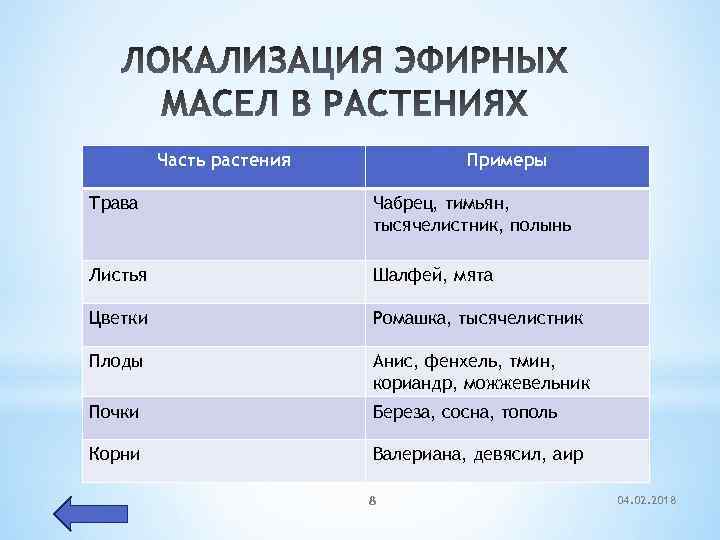 ЛОКАЛИЗАЦИЯ ЭФИРНЫХ МАСЕЛ В РАСТЕНИЯХ

| Часть растения | Примеры |
|---|---|
| Трава | Чабрец, тимьян, тысячелистник, полынь |
| Листья | Шалфей, мята |
| Цветки | Ромашка, тысячелистник |
| Плоды | Анис, фенхель, тмин, кориандр, можжевельник |
| Почки | Береза, сосна, тополь |
| Корни | Валериана, девясил, аир |

8

04.02.2018